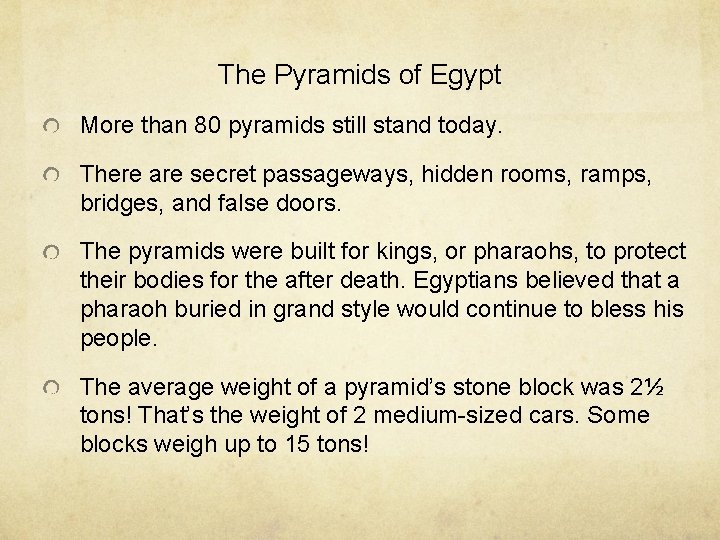 The Pyramids of Egypt

More than 80 pyramids still stand today.

There are secret passageways, hidden rooms, ramps, bridges, and false doors.

The pyramids were built for kings, or pharaohs, to protect their bodies for the after death. Egyptians believed that a pharaoh buried in grand style would continue to bless his people.

The average weight of a pyramid's stone block was 2½ tons! That's the weight of 2 medium-sized cars. Some blocks weigh up to 15 tons!